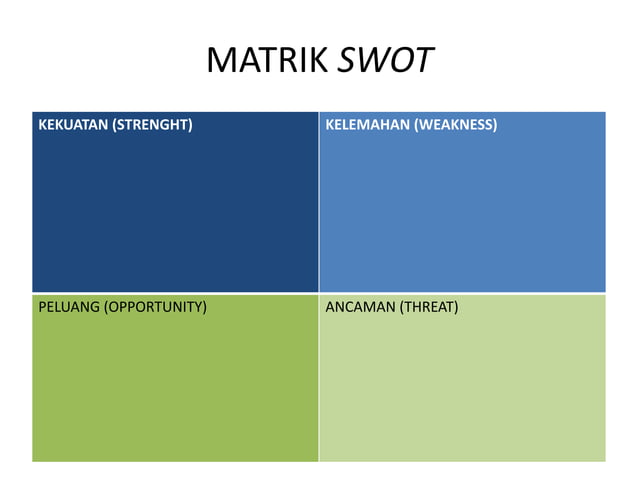 MATRIK SWOT

| KEKUATAN (STRENGHT) | KELEMAHAN (WEAKNESS) |
|---|---|
| PELUANG (OPPORTUNITY) | ANCAMAN (THREAT) |